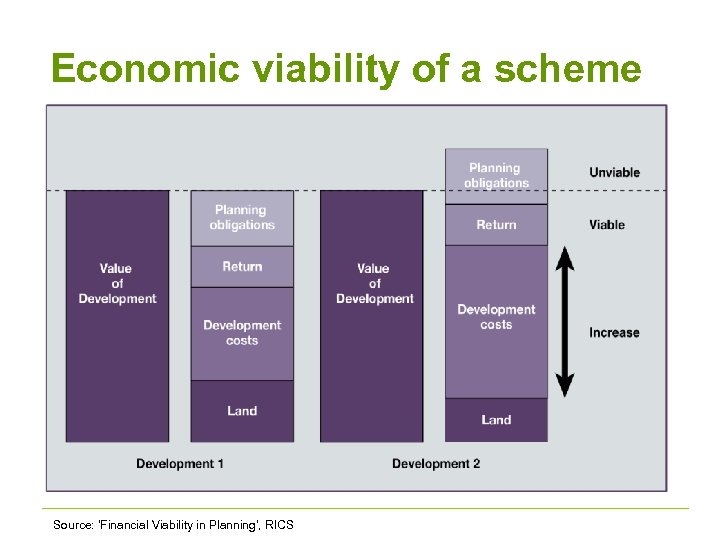 Economic viability of a scheme

Value of Development

Planning obligations

Return

Development costs

Land

Development 1

Value of Development

Planning obligations

Return

Development costs

Land

Development 2

Unviable

Viable

Increase

Source: 'Financial Viability in Planning', RICS